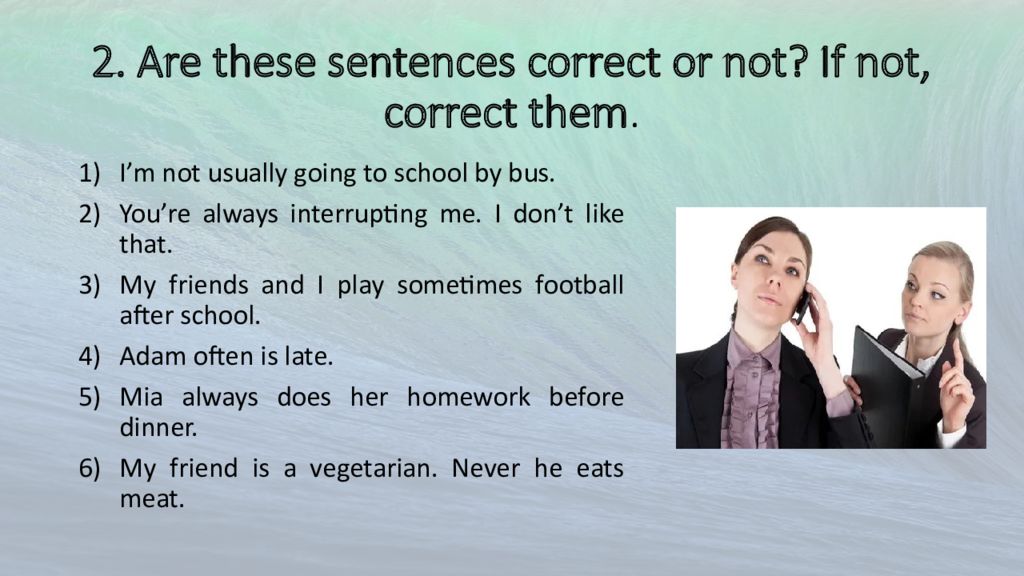 2. Are these sentences correct or not? If not, correct them.

1) I'm not usually going to school by bus.
2) You're always interrupting me. I don't like that.
3) My friends and I play sometimes football after school.
4) Adam often is late.
5) Mia always does her homework before dinner.
6) My friend is a vegetarian. Never he eats meat.